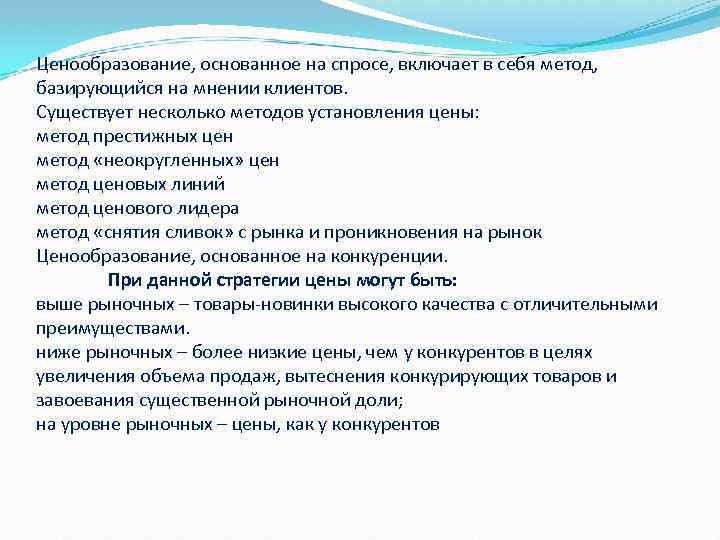 Ценообразование, основанное на спросе, включает в себя метод, базирующийся на мнении клиентов.
Существует несколько методов установления цены:
метод престижных цен
метод «неокругленных» цен
метод ценовых линий
метод ценового лидера
метод «снятия сливок» с рынка и проникновения на рынок
Ценообразование, основанное на конкуренции.
При данной стратегии цены могут быть:
выше рыночных – товары-новинки высокого качества с отличительными преимуществами.
ниже рыночных – более низкие цены, чем у конкурентов в целях увеличения объема продаж, вытеснения конкурирующих товаров и завоевания существенной рыночной доли;
на уровне рыночных – цены, как у конкурентов